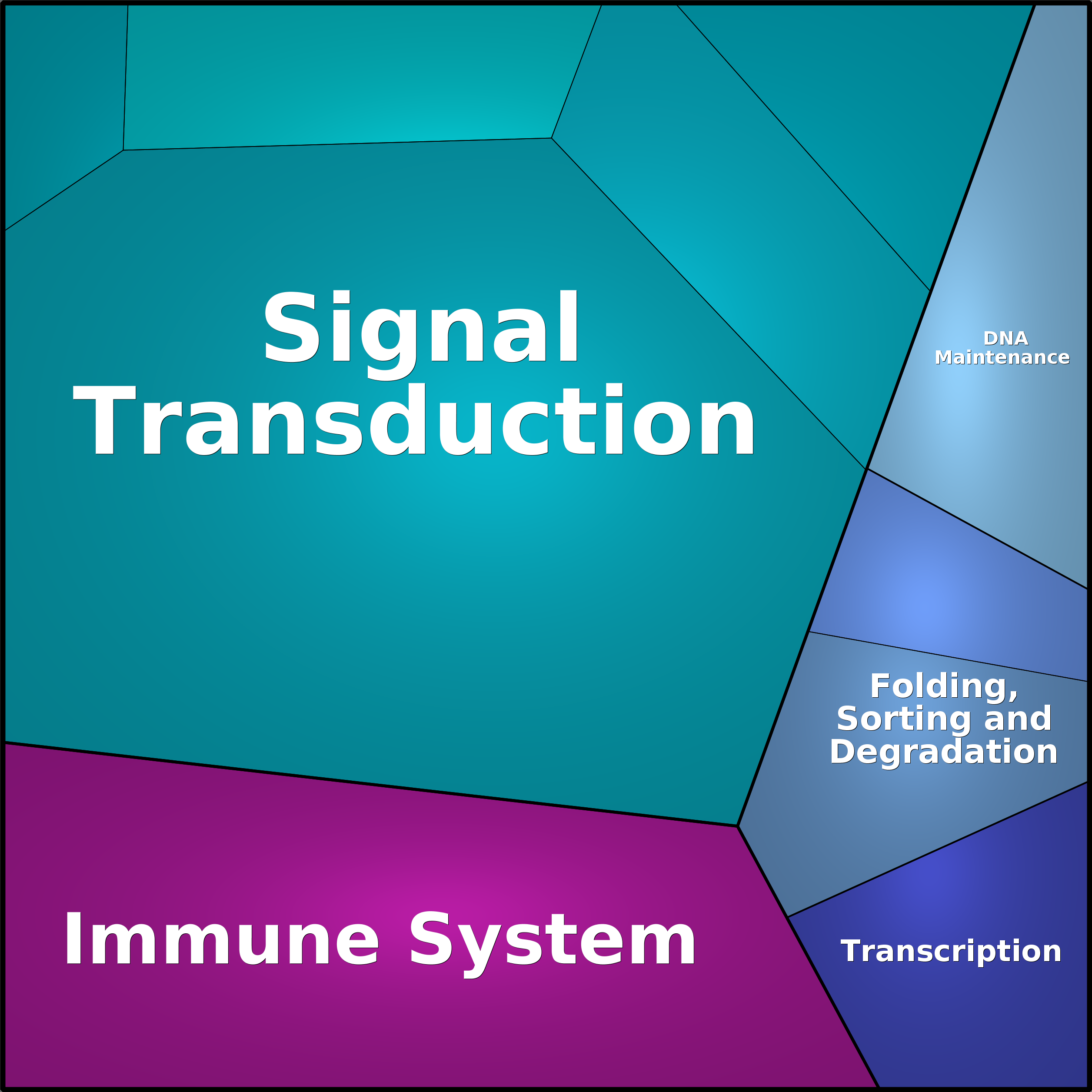 Signal Transduction

DNA Maintenance

Folding, Sorting and Degradation

Immune System

Transcription